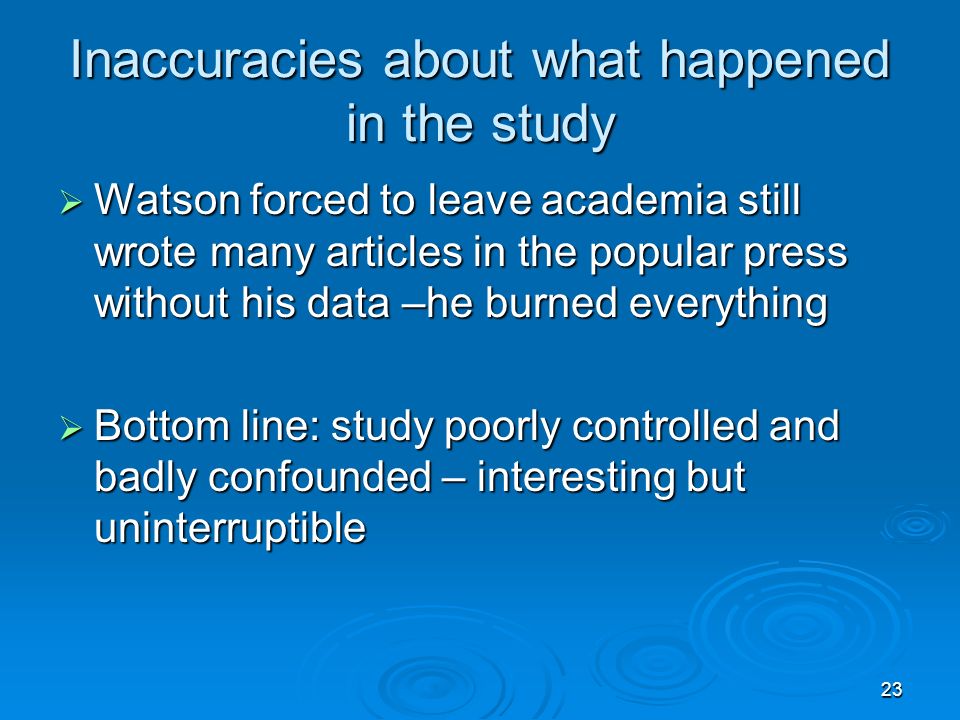 Inaccuracies about what happened in the study

➢ Watson forced to leave academia still wrote many articles in the popular press without his data –he burned everything

➢ Bottom line: study poorly controlled and badly confounded – interesting but uninterruptible

23